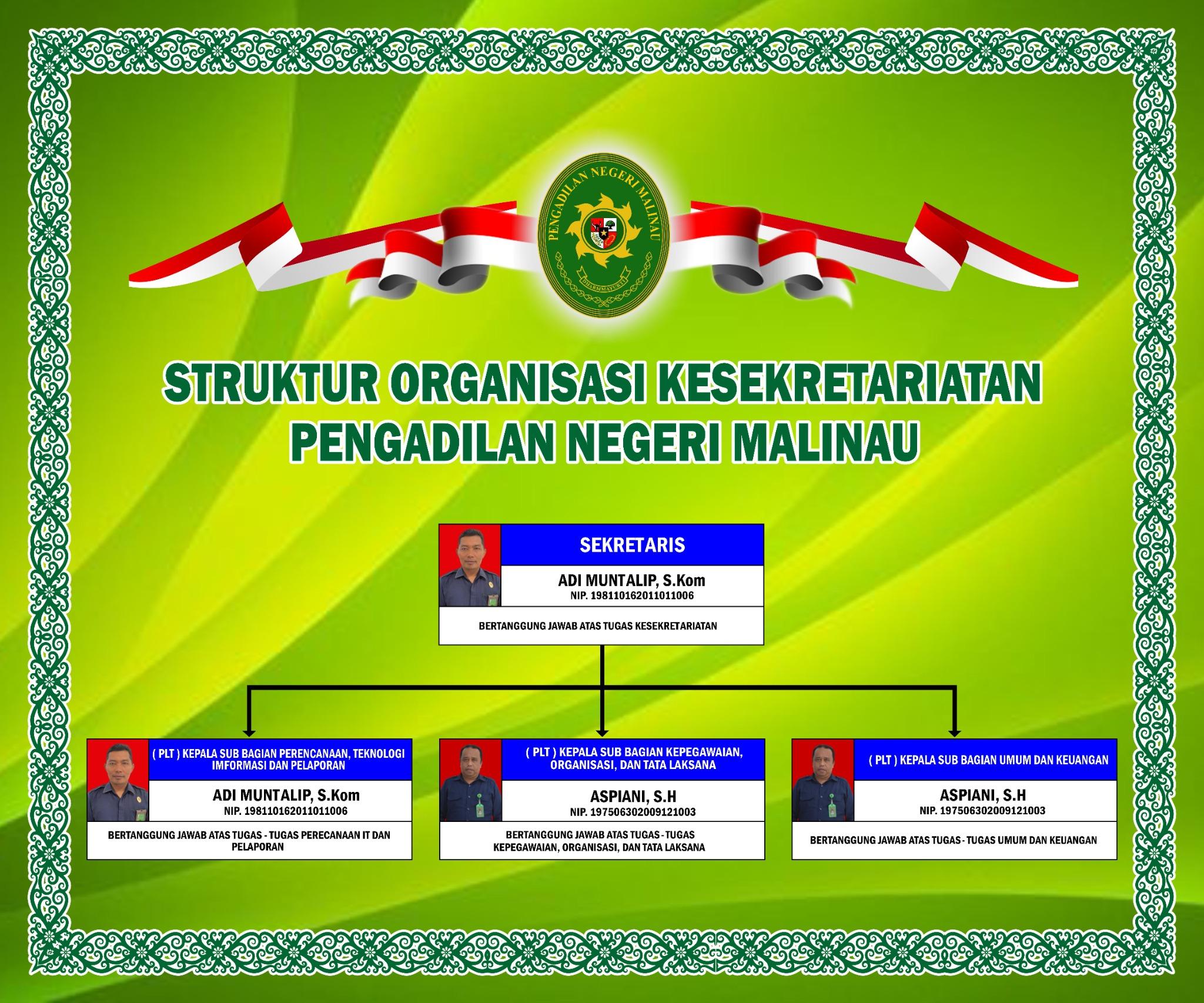 PENGADILAN NEGERI MALINAU

DHARMMAYUKTI

STRUKTUR ORGANISASI KESEKRETARIATAN
PENGADILAN NEGERI MALINAU

SEKRETARIS
ADI MUNTALIP, S.Kom
NIP. 198110162011011006
BERTANGGUNG JAWAB ATAS TUGAS KESEKRETARIATAN

( PLT ) KEPALA SUB BAGIAN PERENCANAAN, TEKNOLOGI IMFORMASI DAN PELAPORAN
ADI MUNTALIP, S.Kom
NIP. 198110162011011006
BERTANGGUNG JAWAB ATAS TUGAS - TUGAS PERECANAAN IT DAN PELAPORAN

( PLT ) KEPALA SUB BAGIAN KEPEGAWAIAN, ORGANISASI, DAN TATA LAKSANA
ASPIANI, S.H
NIP. 197506302009121003
BERTANGGUNG JAWAB ATAS TUGAS - TUGAS KEPEGAWAIAN, ORGANISASI, DAN TATA LAKSANA

( PLT ) KEPALA SUB BAGIAN UMUM DAN KEUANGAN
ASPIANI, S.H
NIP. 197506302009121003
BERTANGGUNG JAWAB ATAS TUGAS - TUGAS UMUM DAN KEUANGAN